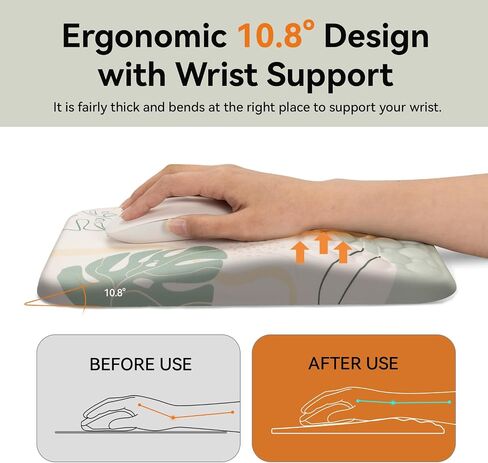 Ergonomic 10.8° Design with Wrist Support

It is fairly thick and bends at the right place to support your wrist.

10.8°

BEFORE USE

AFTER USE